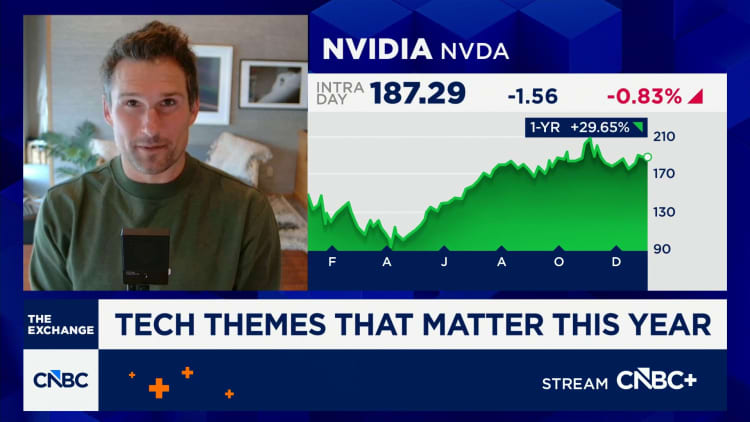 NVIDIA NVDA

INTRA DAY 187.29 -1.56 -0.83%

1-YR +29.65%

210
170
130
90

F A J A O D

THE EXCHANGE

TECH THEMES THAT MATTER THIS YEAR

CNBC

STREAM CNBC+